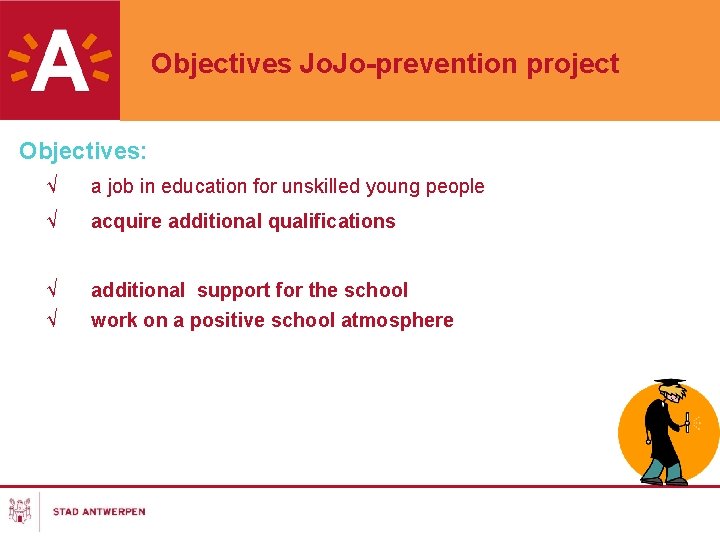 A

Objectives JoJo-prevention project

Objectives:

√ a job in education for unskilled young people

√ acquire additional qualifications

√ additional support for the school

√ work on a positive school atmosphere

STAD ANTWERPEN